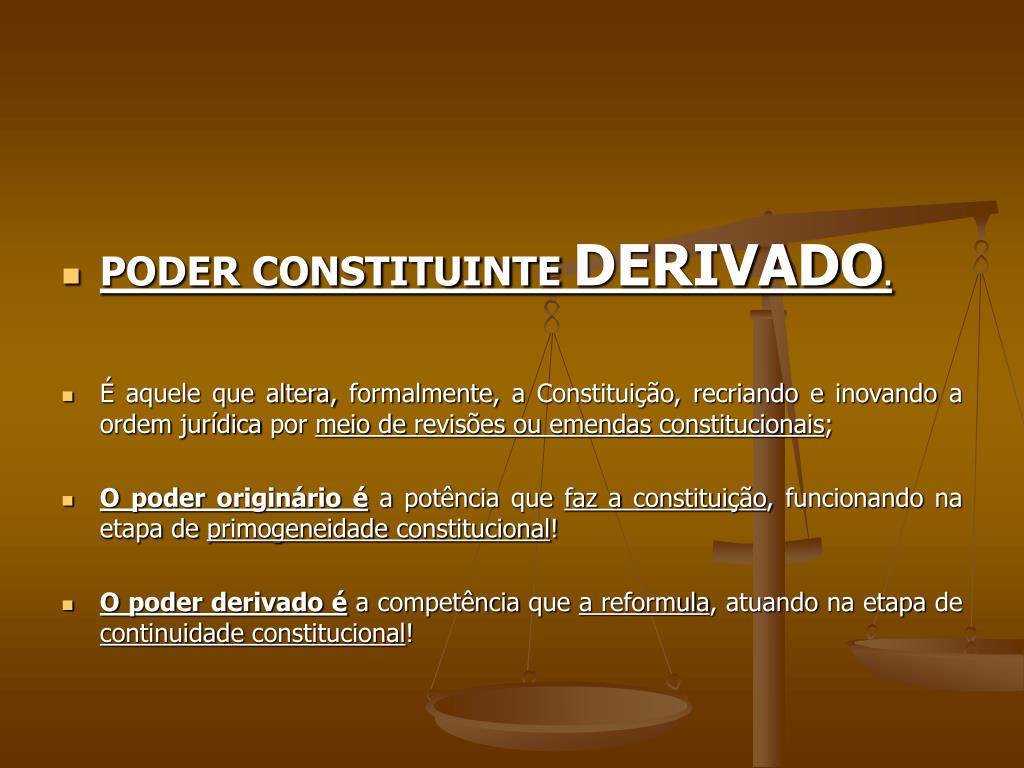 PODER CONSTITUINTE DERIVADO.

É aquele que altera, formalmente, a Constituição, recriando e inovando a ordem jurídica por meio de revisões ou emendas constitucionais;

O poder originário é a potência que faz a constituição, funcionando na etapa de primogeneidade constitucional!

O poder derivado é a competência que a reformula, atuando na etapa de continuidade constitucional!